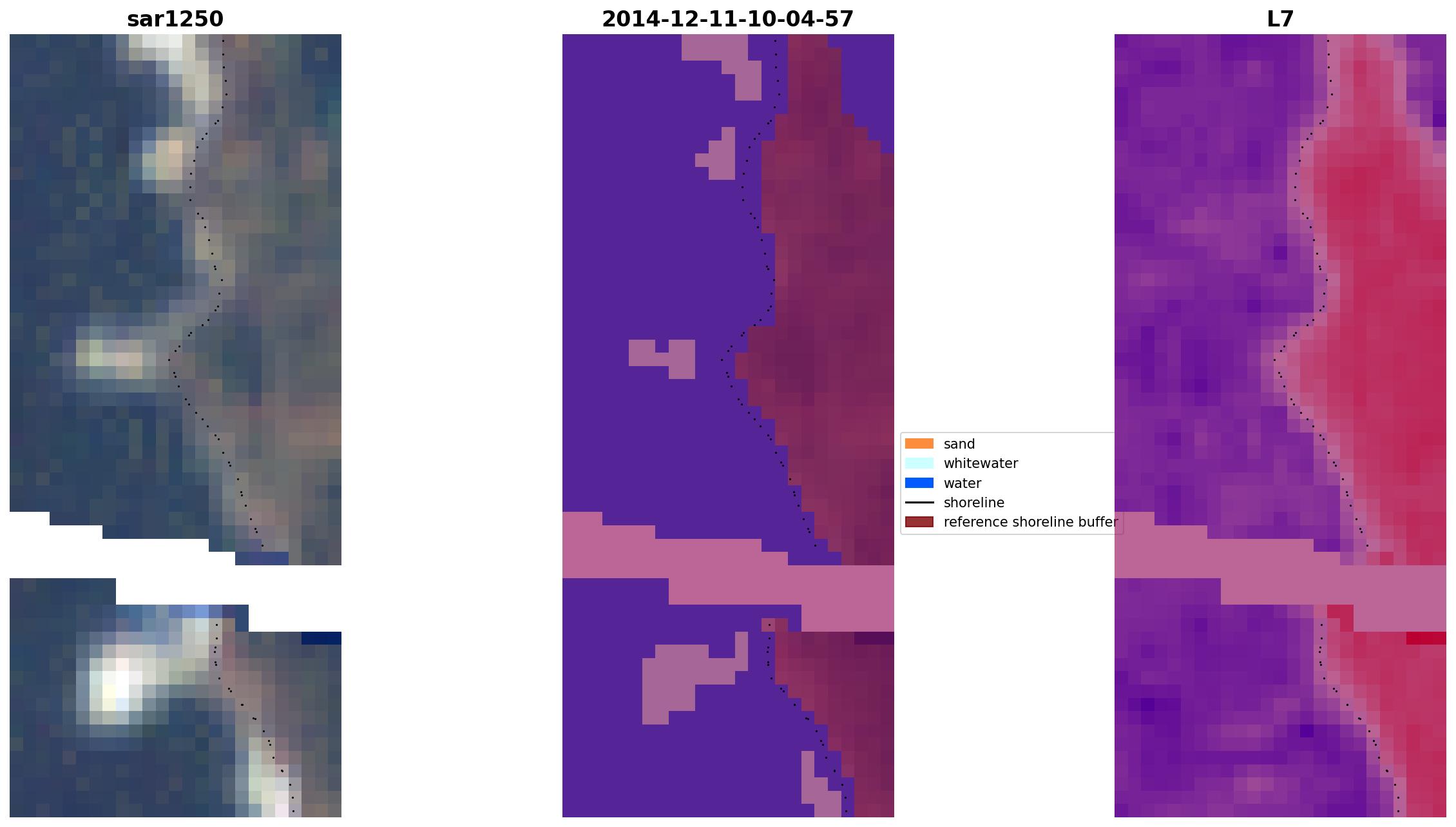 sar1250

2014-12-11-10-04-57

L7

sand
whitewater
water
shoreline
reference shoreline buffer